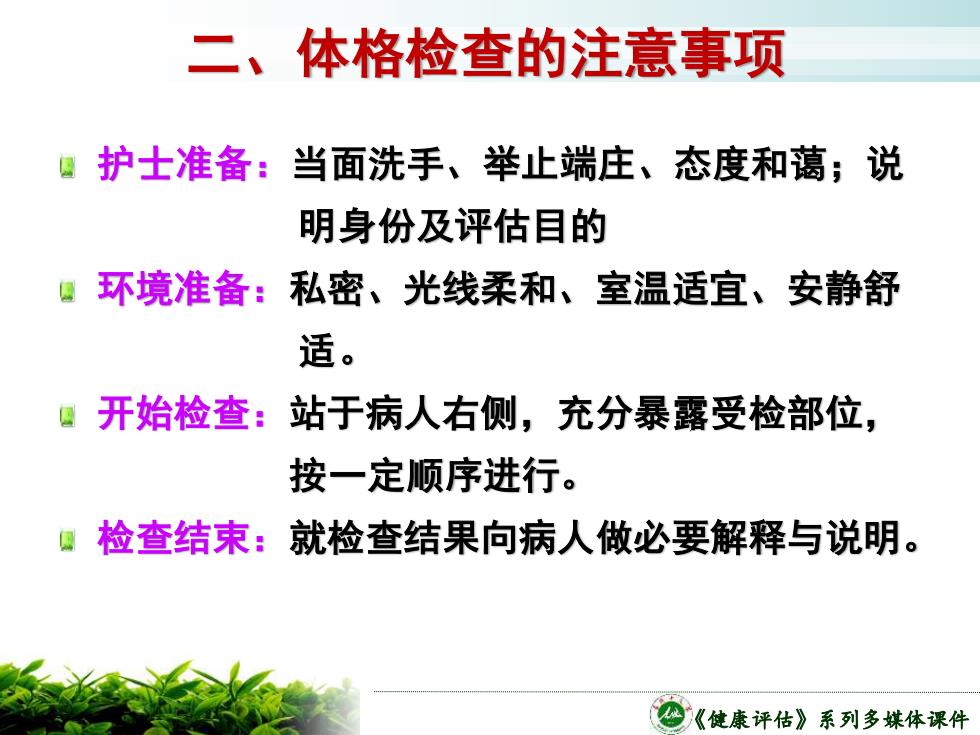 二、体格检查的注意事项

护士准备：当面洗手、举止端庄、态度和蔼；说明身份及评估目的

环境准备：私密、光线柔和、室温适宜、安静舒适。

开始检查：站于病人右侧，充分暴露受检部位，按一定顺序进行。

检查结束：就检查结果向病人做必要解释与说明。

《健康评估》系列多媒体课件